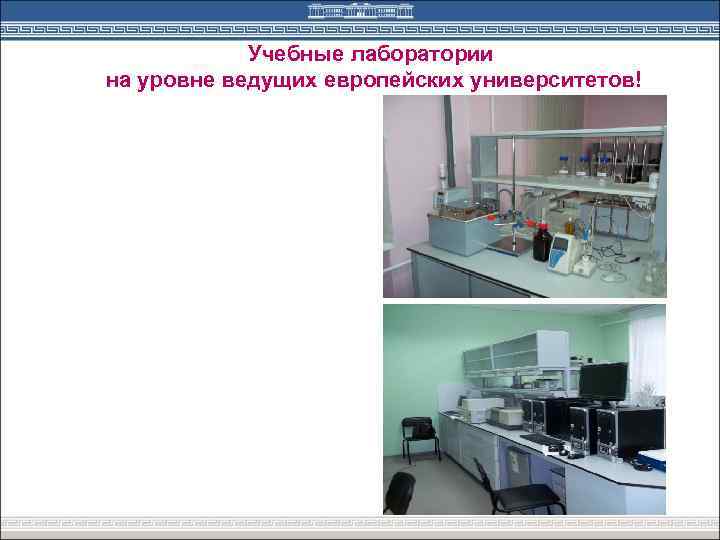 Учебные лаборатории
на уровне ведущих европейских университетов!